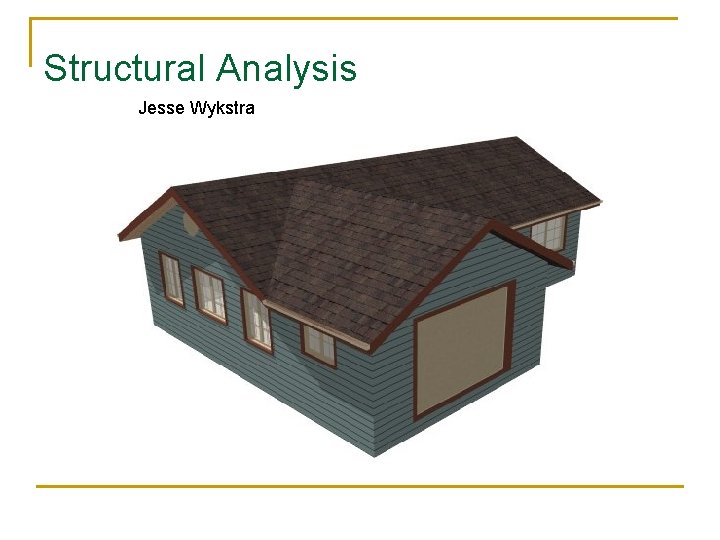 Structural Analysis

Jesse Wykstra